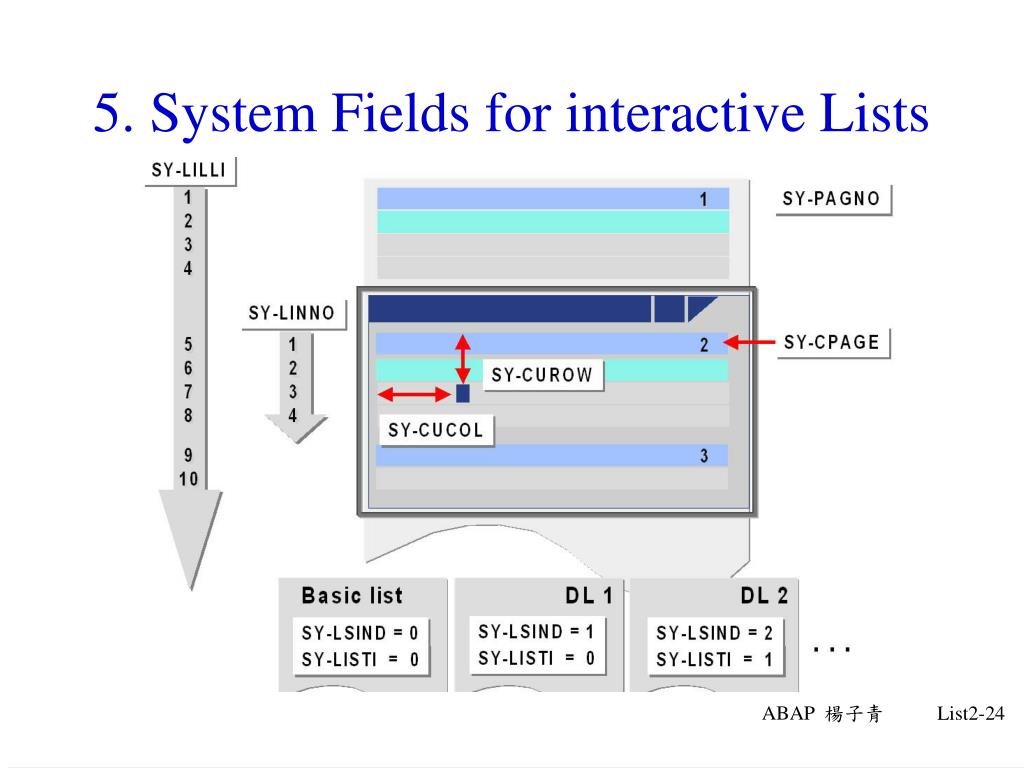 5. System Fields for interactive Lists

SY-LILLI
1
2
3
4
5
6
7
8
9
10

SY-LINNO
1
2
3
4

1
SY-PAGNO

2
SY-CPAGE
SY-CUROW
SY-CUCOL
3

Basic list
SY-LSIND = 0
SY-LISTI = 0

DL 1
SY-LSIND = 1
SY-LISTI = 0

DL 2
SY-LSIND = 2
SY-LISTI = 1

...

ABAP 楊子青 List2-24